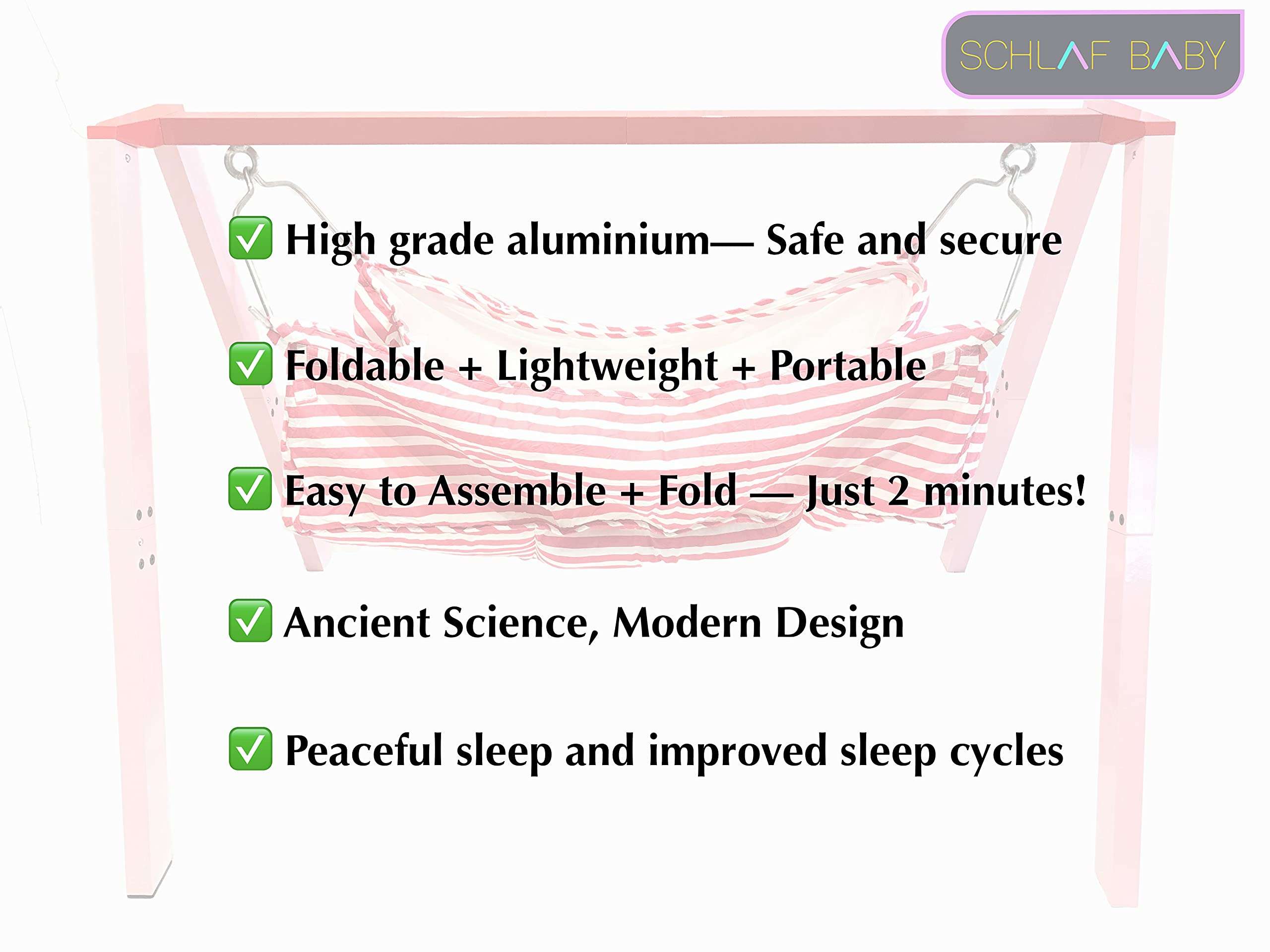 SCHLAF BABY

✅ High grade aluminium— Safe and secure

✅ Foldable + Lightweight + Portable

✅ Easy to Assemble + Fold — Just 2 minutes!

✅ Ancient Science, Modern Design

✅ Peaceful sleep and improved sleep cycles